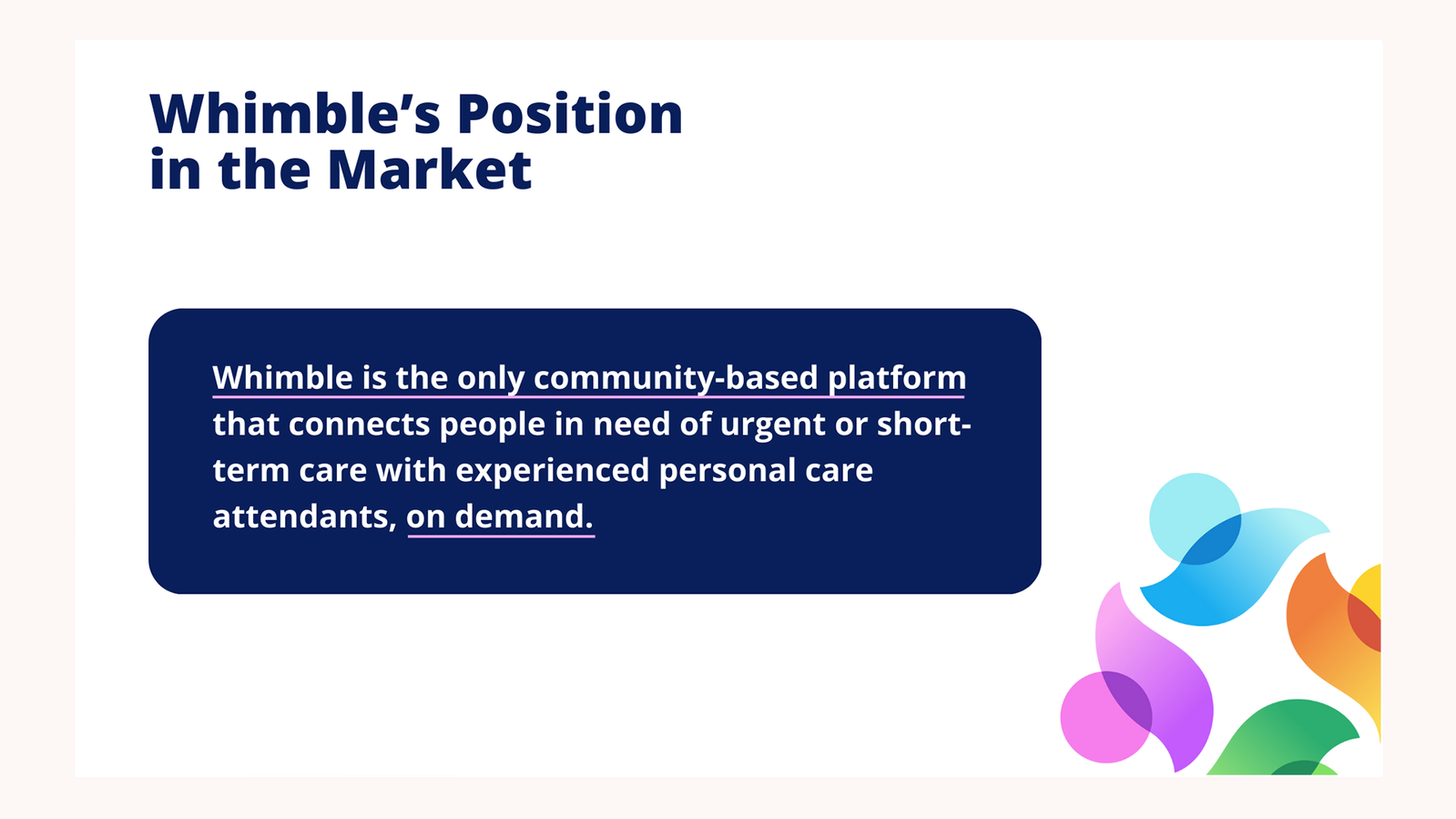 Whimble's Position in the Market

Whimble is the only community-based platform that connects people in need of urgent or short-term care with experienced personal care attendants, on demand.